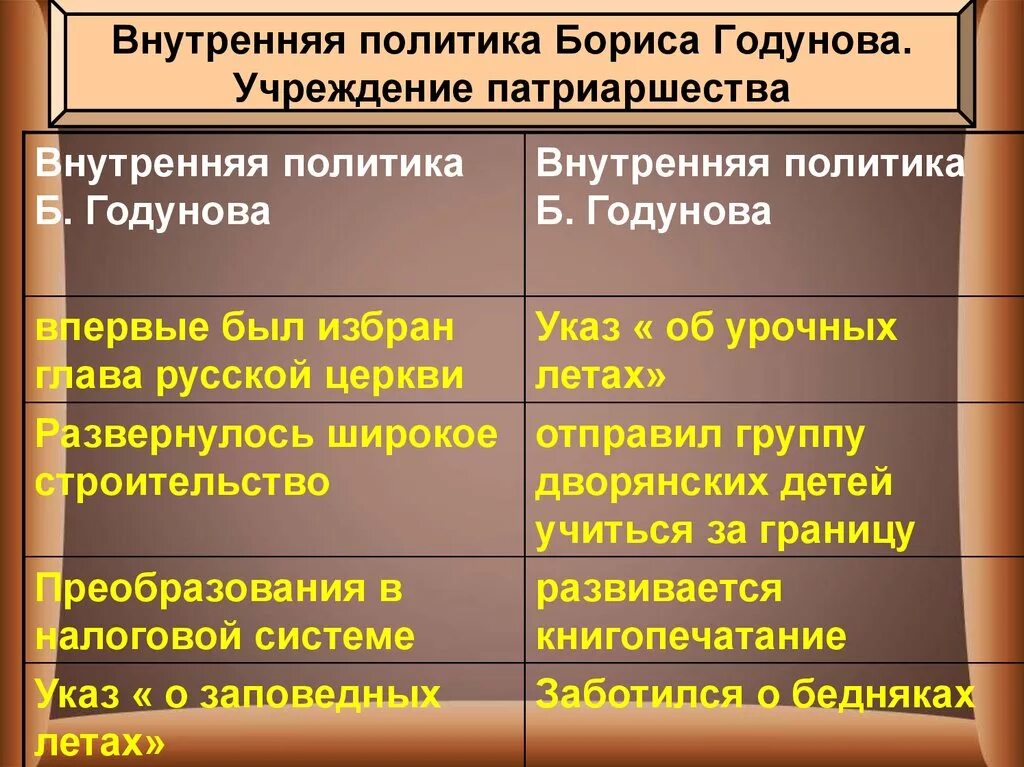 Внутренняя политика Бориса Годунова. Учреждение патриаршества

| Внутренняя политика Б. Годунова | Внутренняя политика Б. Годунова |
|---|---|
| впервые был избран глава русской церкви | Указ « об урочных летах» |
| Развернулось широкое строительство | отправил группу дворянских детей учиться за границу |
| Преобразования в налоговой системе | развивается книгопечатание |
| Указ « о заповедных летах» | Заботился о бедняках |